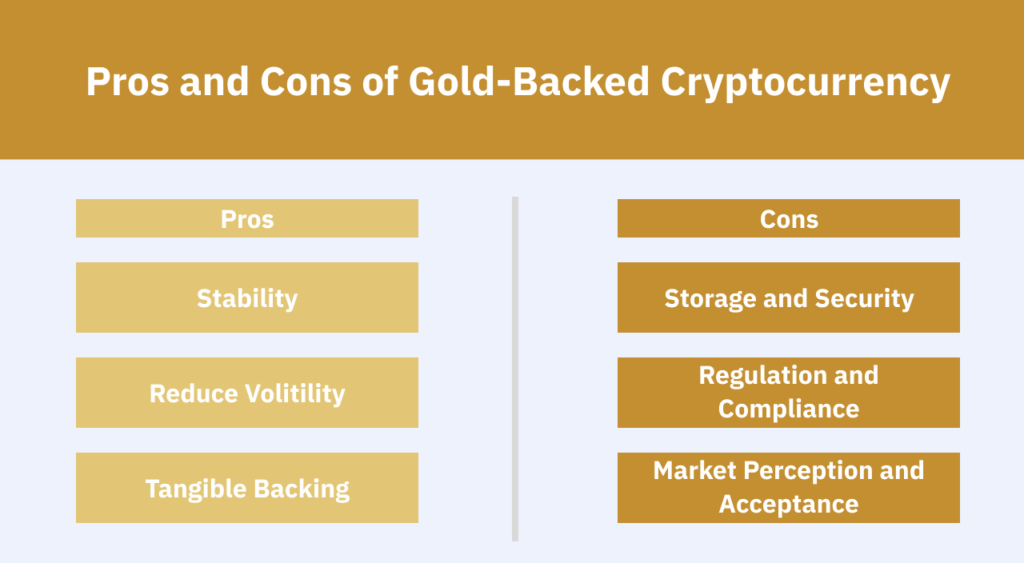 Pros and Cons of Gold-Backed Cryptocurrency

Pros

Stability

Reduce Volitility

Tangible Backing

Cons

Storage and Security

Regulation and Compliance

Market Perception and Acceptance